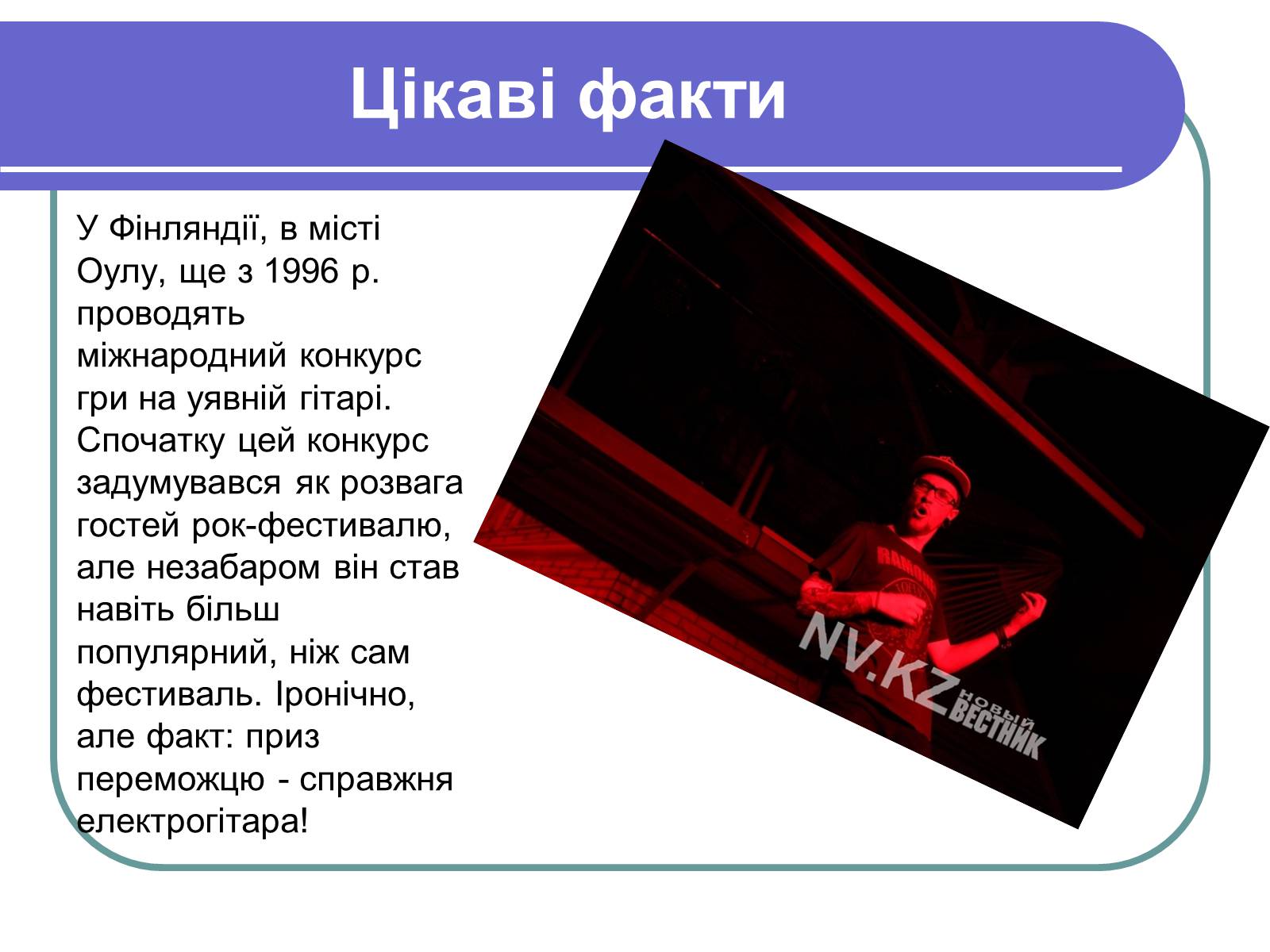 Цікаві факти

У Фінляндії, в місті Оулу, ще з 1996 р. проводять міжнародний конкурс гри на уявній гітарі. Спочатку цей конкурс задумувався як розвага гостей рок-фестивалю, але незабаром він став навіть більш популярний, ніж сам фестиваль. Іронічно, але факт: приз переможцю - справжня електрогітара!

NV.KZ НОВЫЙ ВЕСТНИК